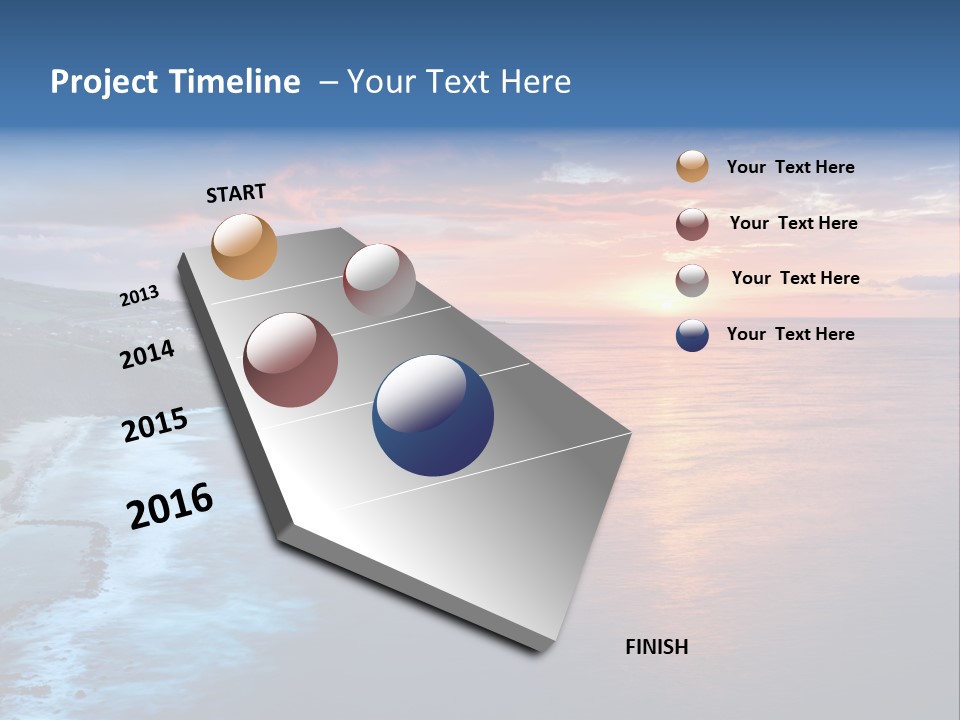 Project Timeline – Your Text Here

START

2013

2014

2015

2016

FINISH

Your Text Here

Your Text Here

Your Text Here

Your Text Here